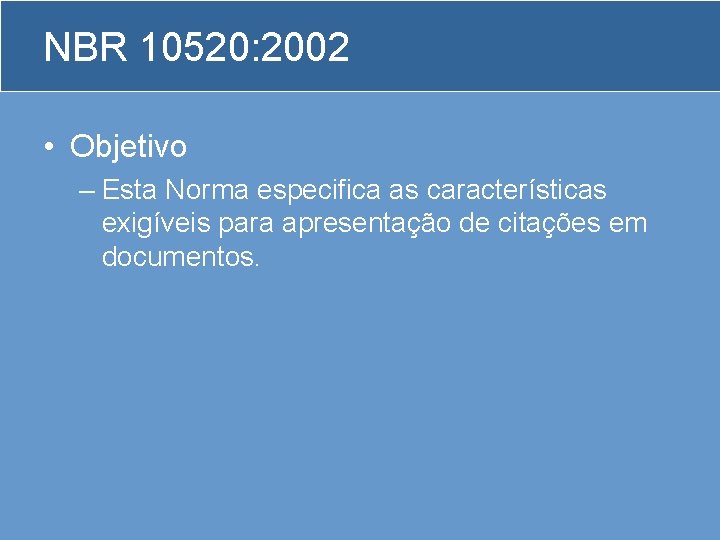 NBR 10520:2002

• Objetivo

– Esta Norma especifica as características exigíveis para apresentação de citações em documentos.